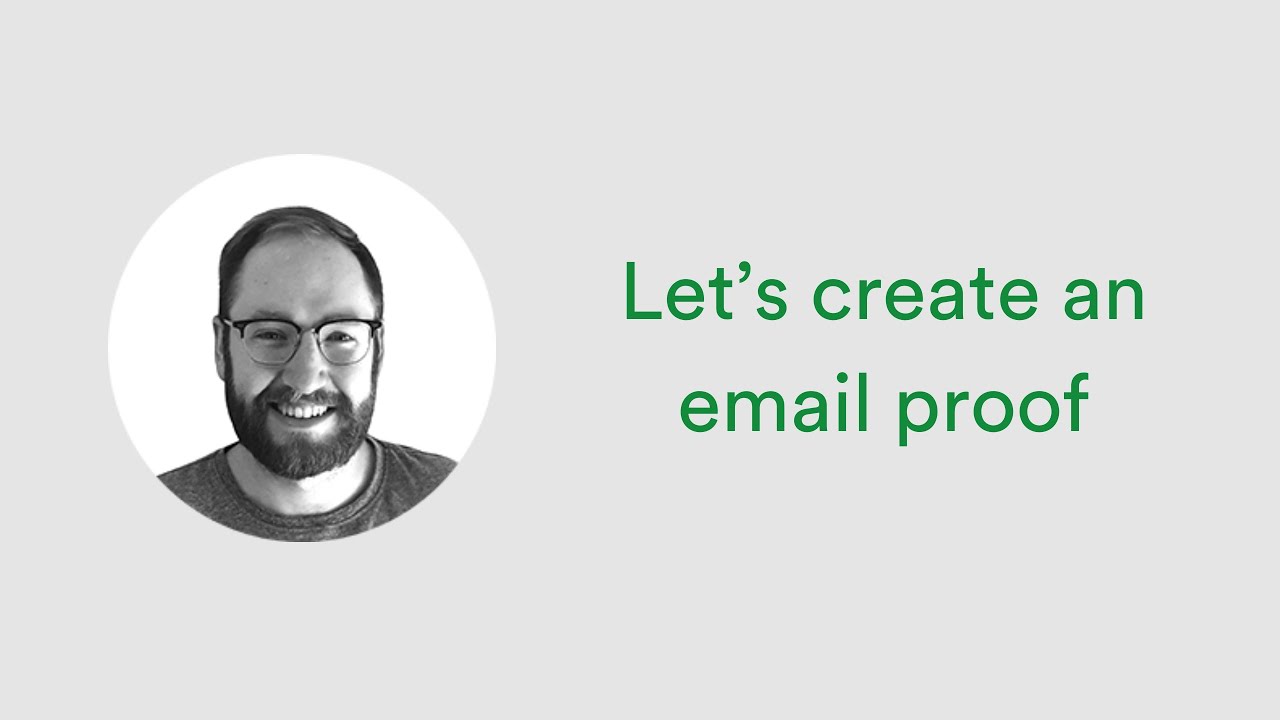 Let’s create an email proof